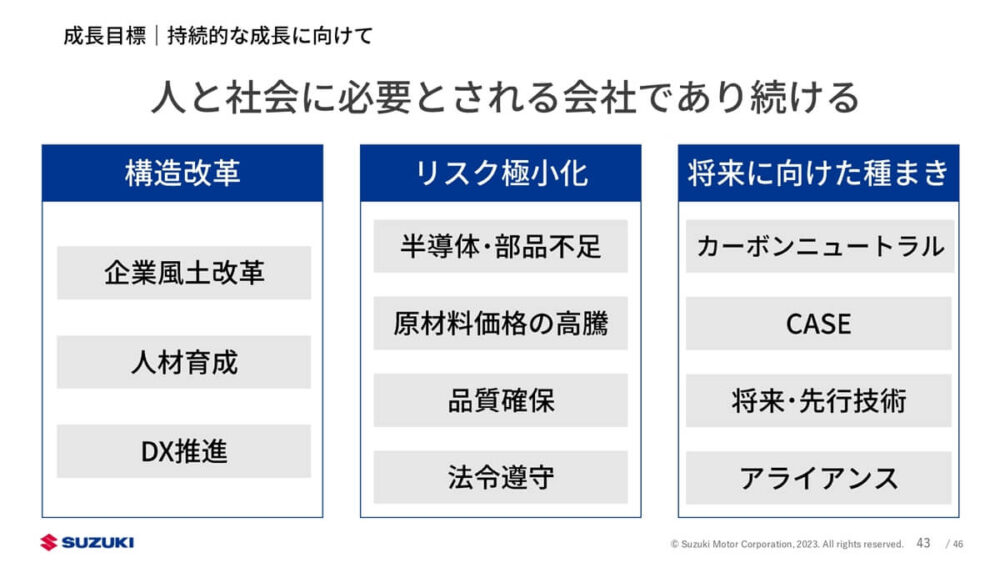 成長目標｜持続的な成長に向けて

人と社会に必要とされる会社であり続ける

構造改革

企業風土改革

人材育成

DX推進

リスク極小化

半導体・部品不足

原材料価格の高騰

品質確保

法令遵守

将来に向けた種まき

カーボンニュートラル

CASE

将来・先行技術

アライアンス

SUZUKI

© Suzuki Motor Corporation, 2023. All rights reserved. 43 / 46